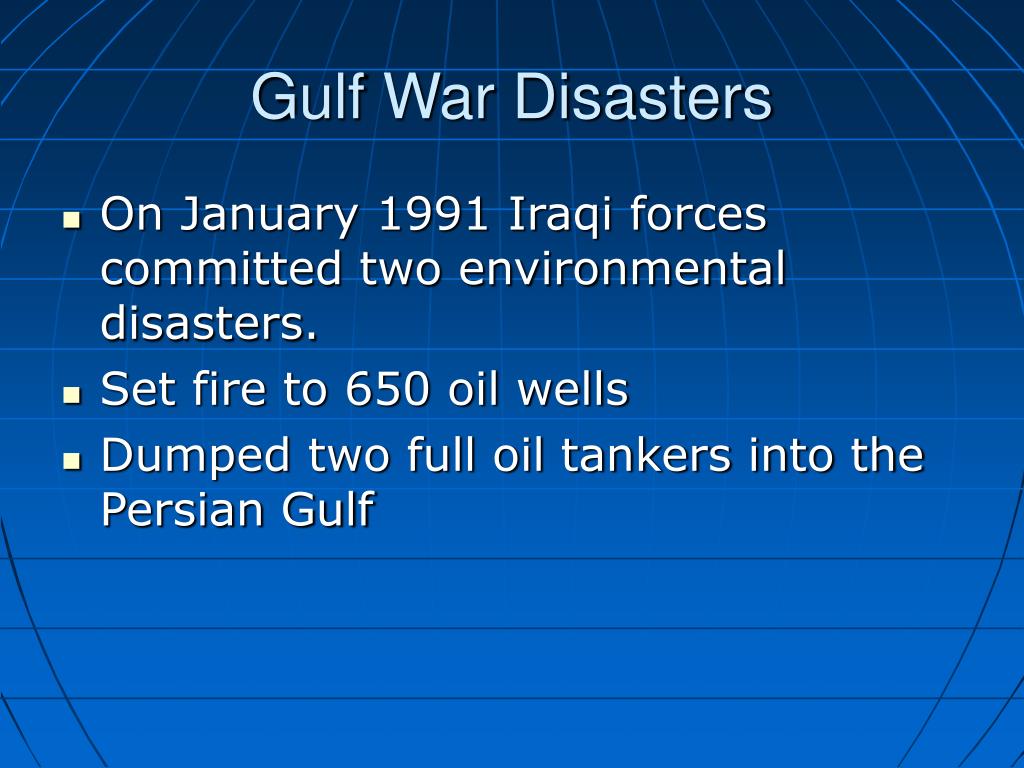 Gulf War Disasters

- On January 1991 Iraqi forces committed two environmental disasters.
- Set fire to 650 oil wells
- Dumped two full oil tankers into the Persian Gulf